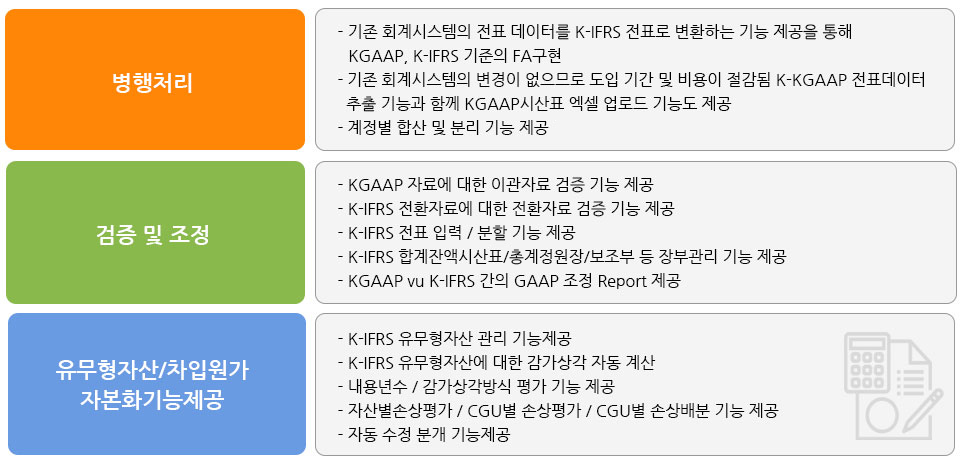 병행처리

- 기존 회계시스템의 전표 데이터를 K-IFRS 전표로 변환하는 기능 제공을 통해 KGAAP, K-IFRS 기준의 FA구현
- 기존 회계시스템의 변경이 없으므로 도입 기간 및 비용이 절감됨 K-KGAAP 전표데이터 추출 기능과 함께 KGAAP시산표 엑셀 업로드 기능도 제공
- 계정별 합산 및 분리 기능 제공

검증 및 조정

- KGAAP 자료에 대한 이관자료 검증 기능 제공
- K-IFRS 전환자료에 대한 전환자료 검증 기능 제공
- K-IFRS 전표 입력 / 분할 기능 제공
- K-IFRS 합계잔액시산표/총계정원장/보조부 등 장부관리 기능 제공
- KGAAP vu K-IFRS 간의 GAAP 조정 Report 제공

유무형자산/차입원가 자본화기능제공

- K-IFRS 유무형자산 관리 기능제공
- K-IFRS 유무형자산에 대한 감가상각 자동 계산
- 내용년수 / 감가상각방식 평가 기능 제공
- 자산별손상평가 / CGU별 손상평가 / CGU별 손상배분 기능 제공
- 자동 수정 분개 기능제공